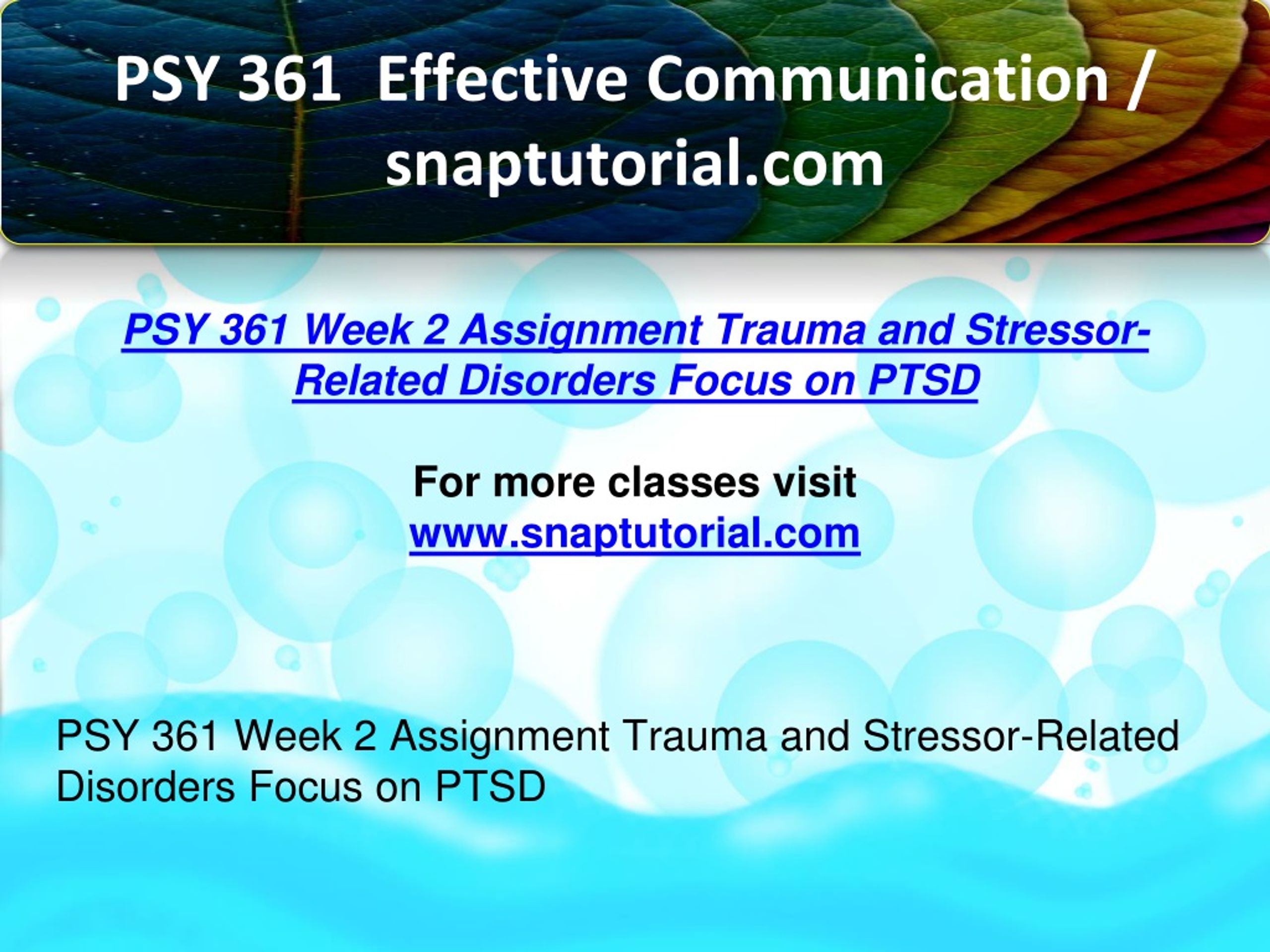 PSY 361 Effective Communication / snaptutorial.com

PSY 361 Week 2 Assignment Trauma and Stressor-Related Disorders Focus on PTSD

For more classes visit
www.snaptutorial.com

PSY 361 Week 2 Assignment Trauma and Stressor-Related Disorders Focus on PTSD